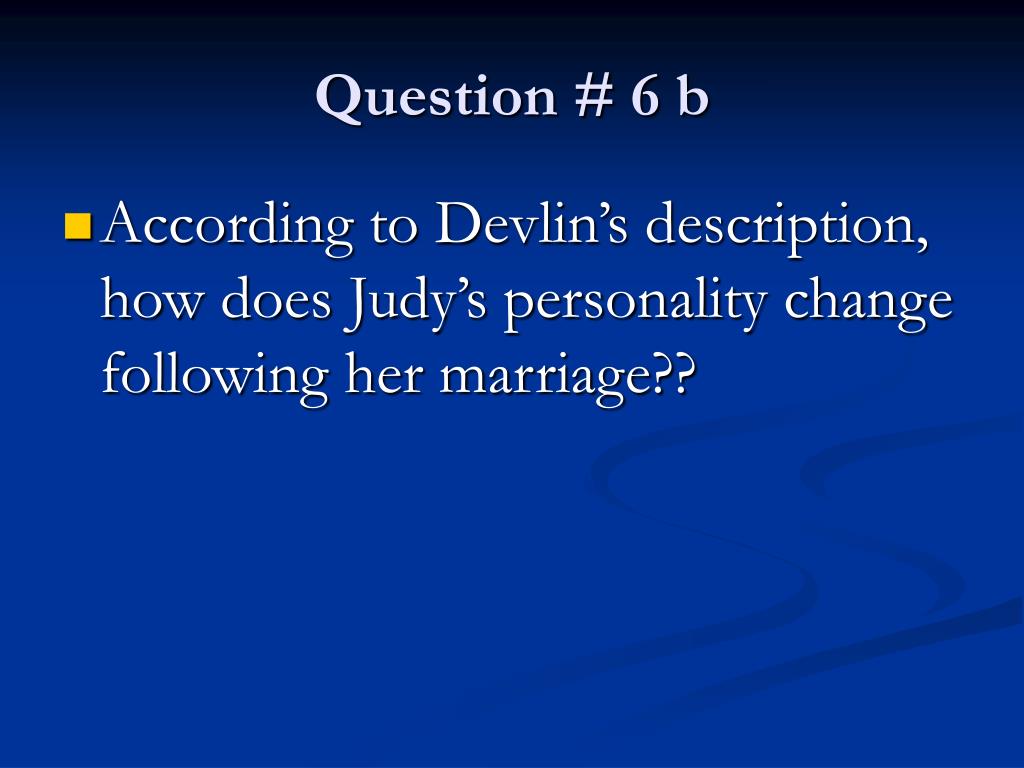 Question # 6 b

According to Devlin’s description, how does Judy’s personality change following her marriage??